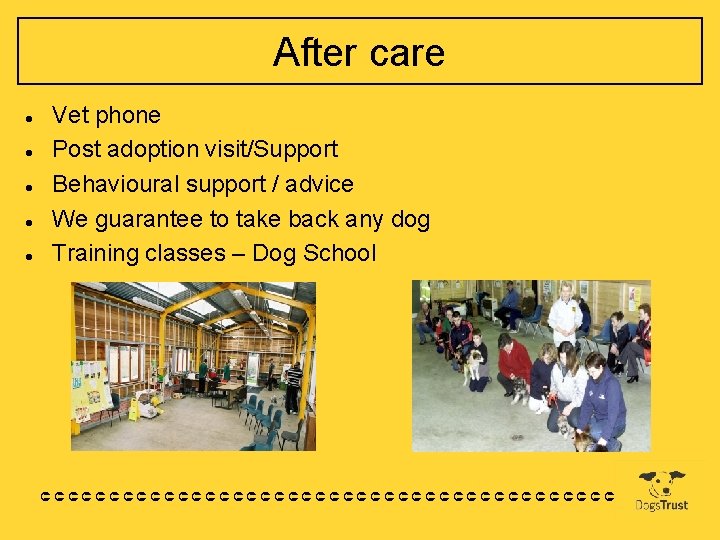 After care

- Vet phone
- Post adoption visit/Support
- Behavioural support / advice
- We guarantee to take back any dog
- Training classes – Dog School

DogsTrust